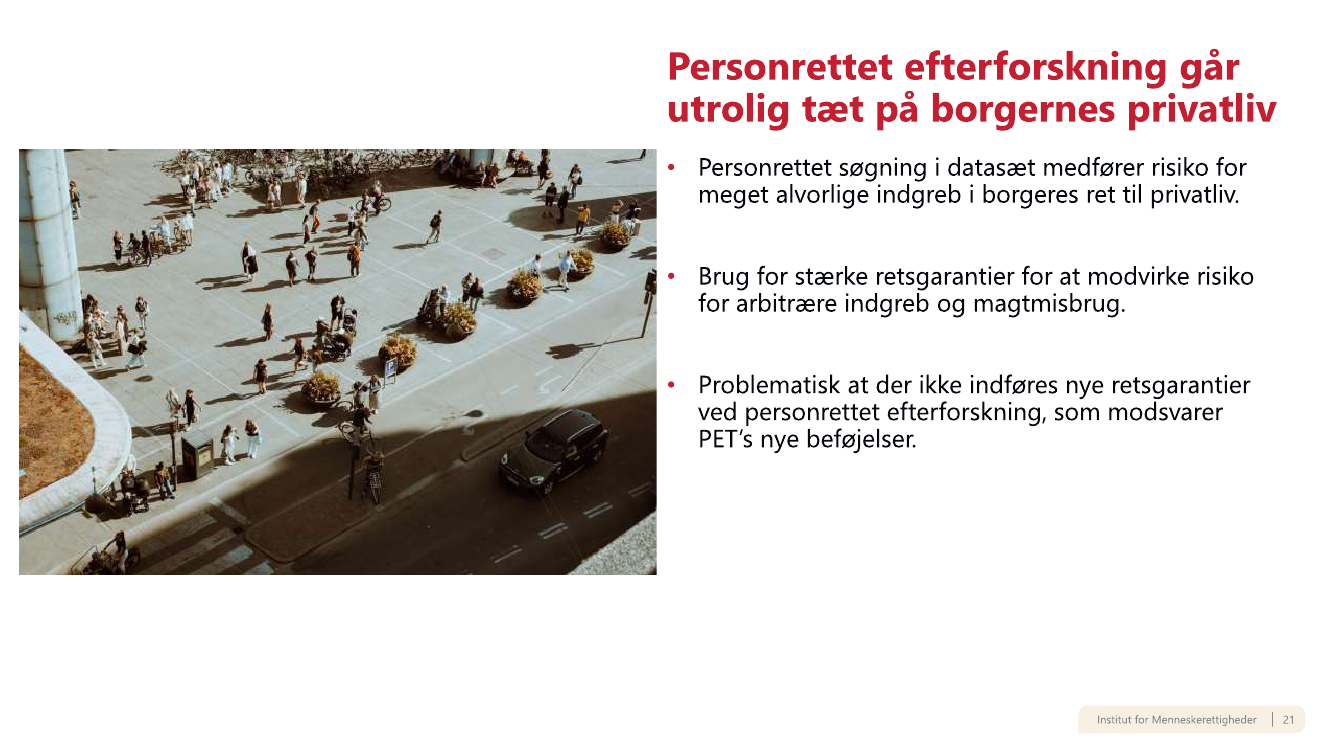 Personrettet efterforskning går utrolig tæt på borgernes privatliv

• Personrettet søgning i datasæt medfører risiko for meget alvorlige indgreb i borgeres ret til privatliv.

• Brug for stærke retsgarantier for at modvirke risiko for arbitrære indgreb og magtmisbrug.

• Problematisk at der ikke indføres nye retsgarantier ved personrettet efterforskning, som modsvarer PET's nye beføjelser.

Institut for Menneskerettigheder | 21